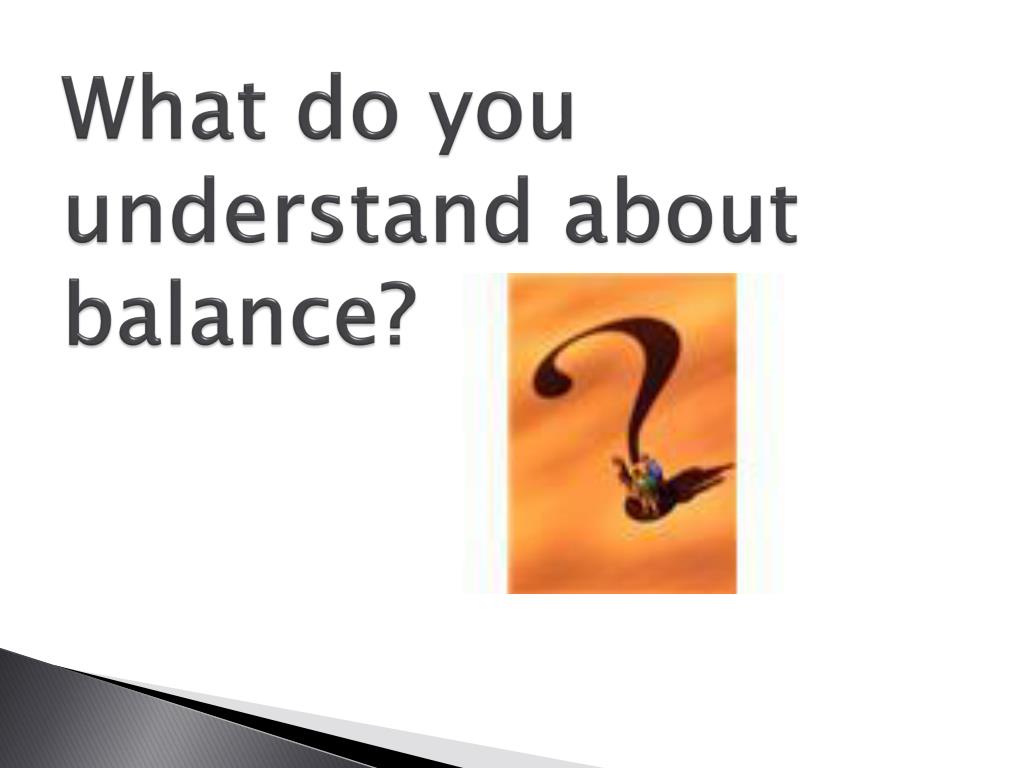 What do you understand about balance?